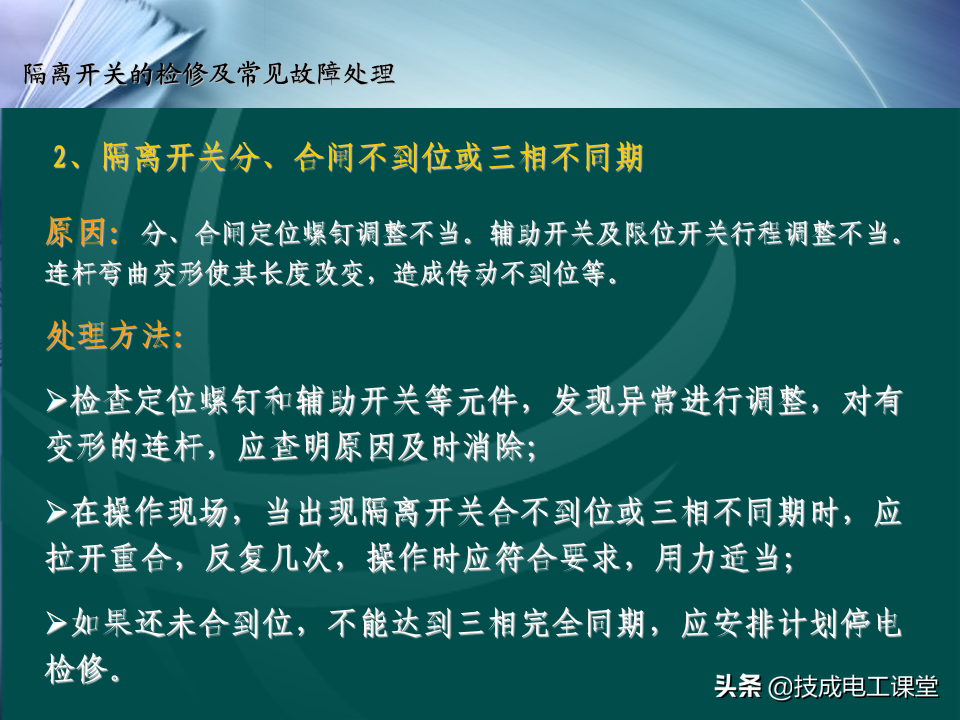 隔离开关的检修及常见故障处理

2、隔离开关分、合闸不到位或三相不同期

原因：分、合闸定位螺钉调整不当。辅助开关及限位开关行程调整不当。连杆弯曲变形使其长度改变，造成传动不到位等。

处理方法：

➢检查定位螺钉和辅助开关等元件，发现异常进行调整，对有变形的连杆，应查明原因及时消除；

➢在操作现场，当出现隔离开关合不到位或三相不同期时，应拉开重合，反复几次，操作时应符合要求，用力适当；

➢如果还未合到位，不能达到三相完全同期，应安排计划停电检修。

头条 @技成电工课堂